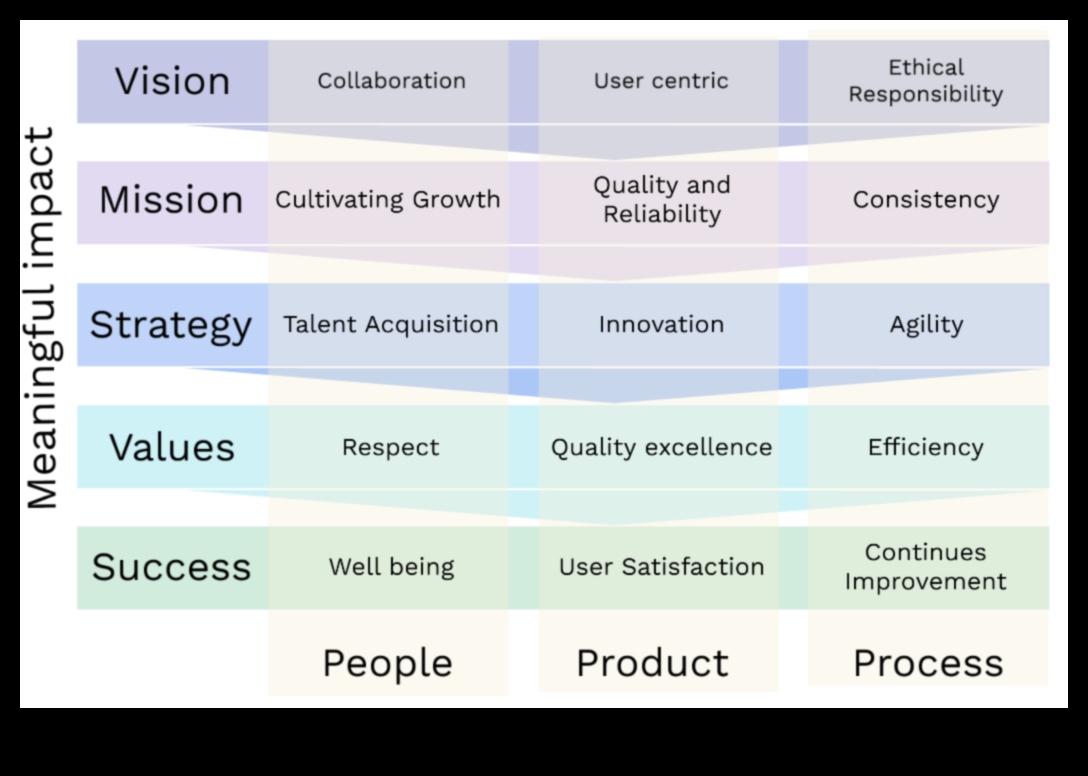 Meaningful impact

| | | | |
|---|---|---|---|
| Vision | Collaboration | User centric | Ethical Responsibility |
| Mission | Cultivating Growth | Quality and Reliability | Consistency |
| Strategy | Talent Acquisition | Innovation | Agility |
| Values | Respect | Quality excellence | Efficiency |
| Success | Well being | User Satisfaction | Continues Improvement |
| | People | Product | Process |